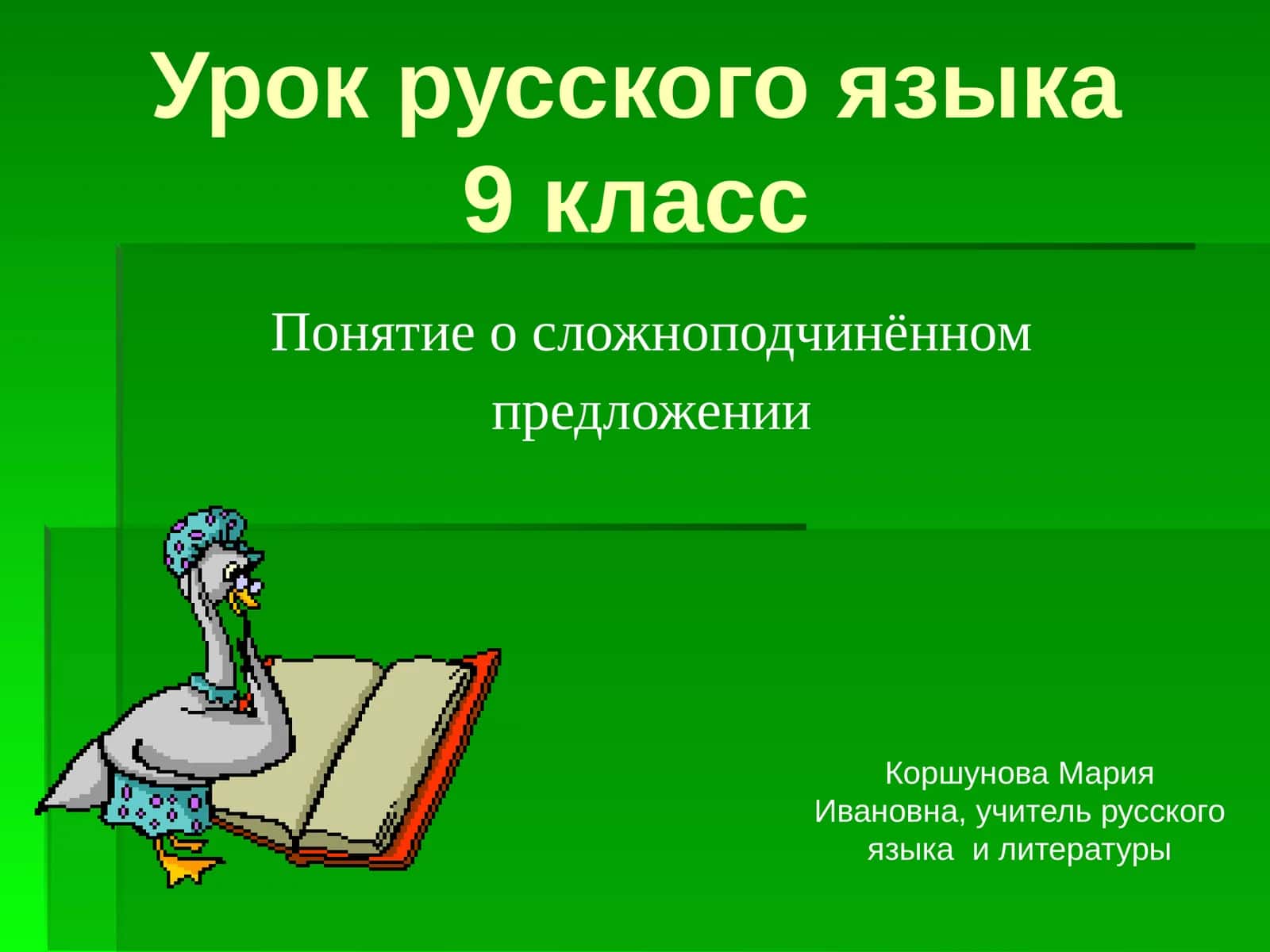 Урок русского языка
9 класс

Понятие о сложноподчинённом предложении

Коршунова Мария Ивановна, учитель русского языка и литературы